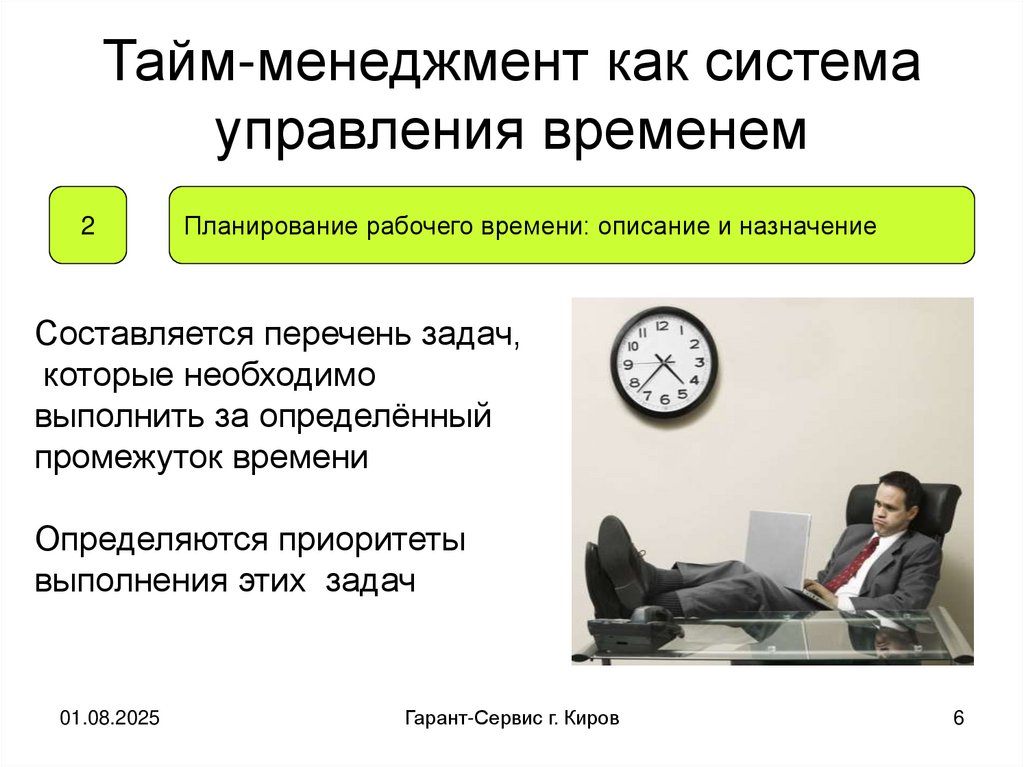 Тайм-менеджмент как система управления временем

2

Планирование рабочего времени: описание и назначение

Составляется перечень задач, которые необходимо выполнить за определённый промежуток времени

Определяются приоритеты выполнения этих задач

12 1 2 3 4 5 6 7 8 9 10 11

01.08.2025

Гарант-Сервис г. Киров

6